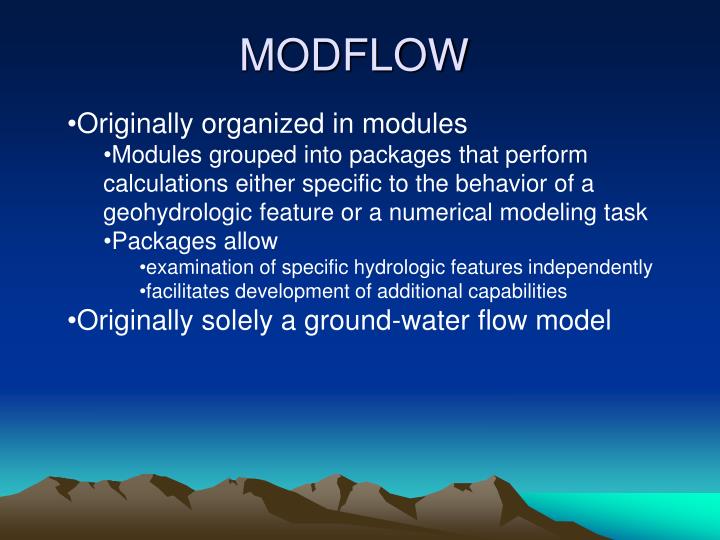 MODFLOW

•Originally organized in modules

•Modules grouped into packages that perform calculations either specific to the behavior of a geohydrologic feature or a numerical modeling task

•Packages allow

•examination of specific hydrologic features independently

•facilitates development of additional capabilities

•Originally solely a ground-water flow model